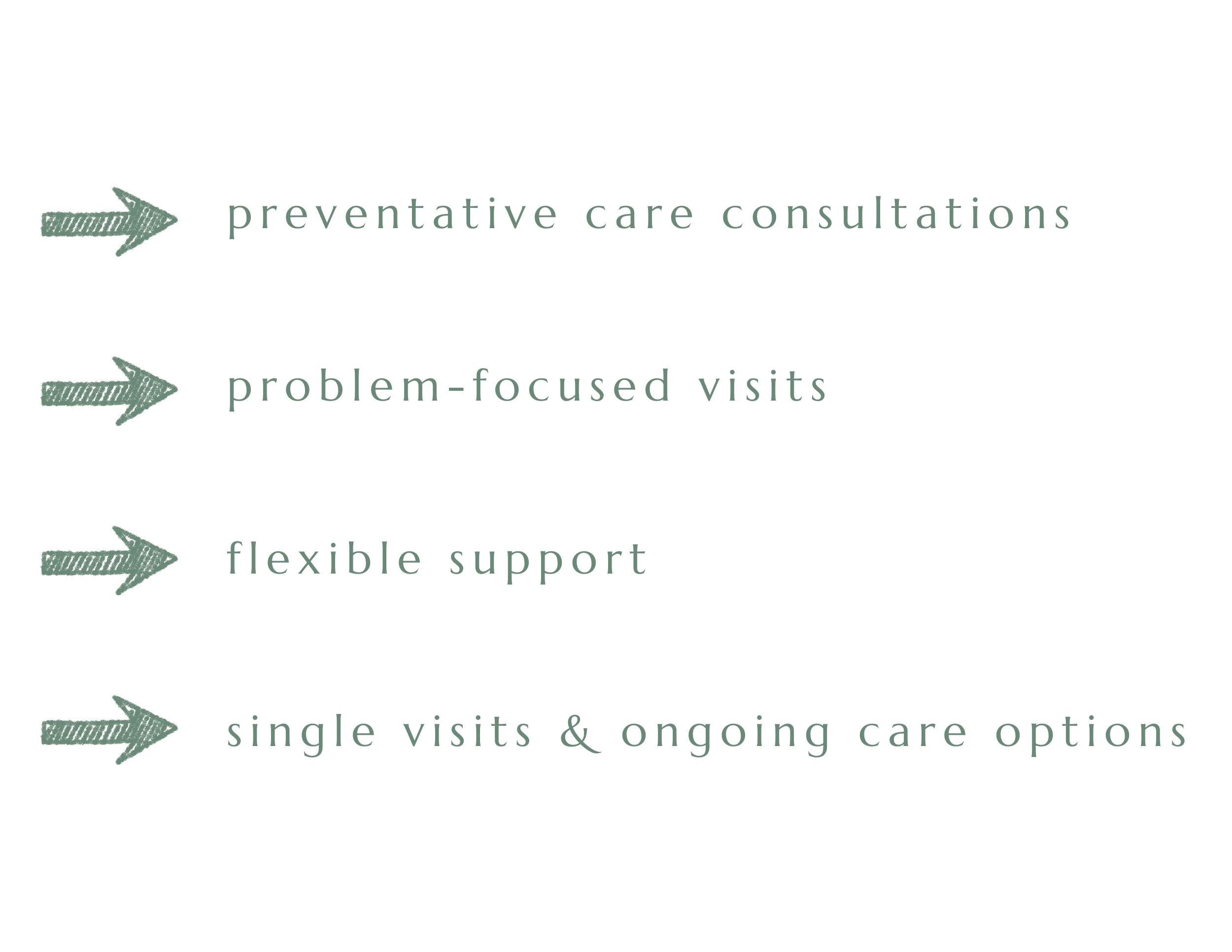 preventative care consultations

problem-focused visits

flexible support

single visits & ongoing care options